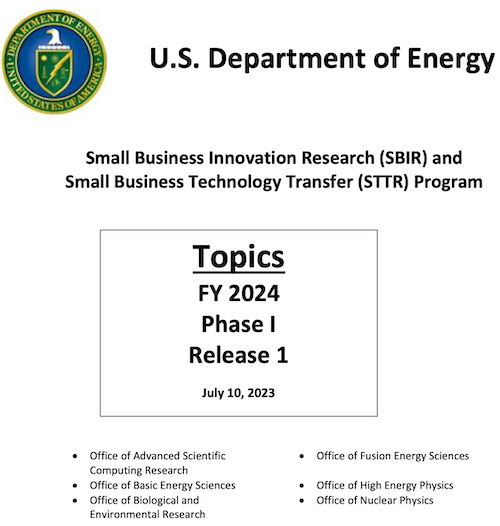 DEPARTMENT OF ENERGY
UNITED STATES OF AMERICA

U.S. Department of Energy

Small Business Innovation Research (SBIR) and Small Business Technology Transfer (STTR) Program

Topics
FY 2024
Phase I
Release 1

July 10, 2023

• Office of Advanced Scientific Computing Research
• Office of Basic Energy Sciences
• Office of Biological and Environmental Research

• Office of Fusion Energy Sciences
• Office of High Energy Physics
• Office of Nuclear Physics